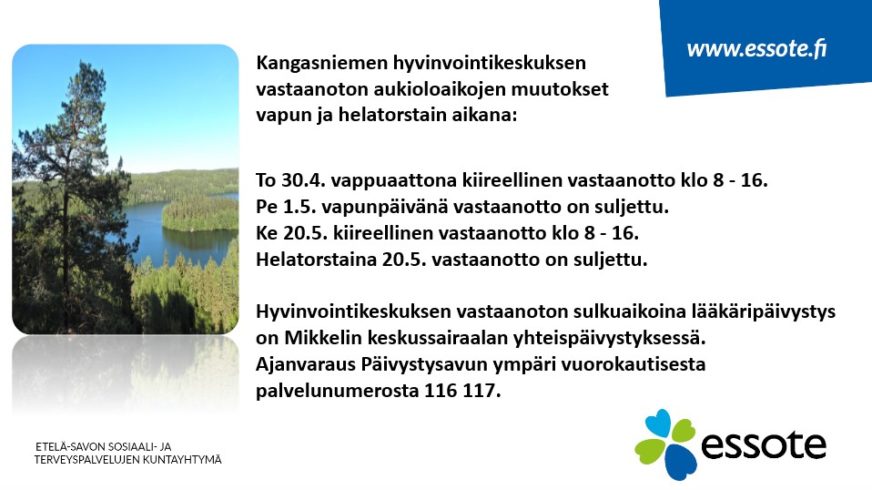 www.essote.fi

Kangasniemen hyvinvointikeskuksen vastaanoton aukioloaikojen muutokset vapun ja helatorstain aikana:

To 30.4. vappuaattona kiireellinen vastaanotto klo 8 - 16.
Pe 1.5. vapunpäivänä vastaanotto on suljettu.
Ke 20.5. kiireellinen vastaanotto klo 8 - 16.
Helatorstaina 20.5. vastaanotto on suljettu.

Hyvinvointikeskuksen vastaanoton sulkuaikoina lääkäripäivystys on Mikkelin keskussairaalan yhteispäivystyksessä. Ajanvaraus Päivystysavun ympäri vuorokautisesta palvelunumerosta 116 117.

ETELÄ-SAVON SOSIAALI- JA TERVEYSPALVELUJEN KUNTAYHTYMÄ

essote